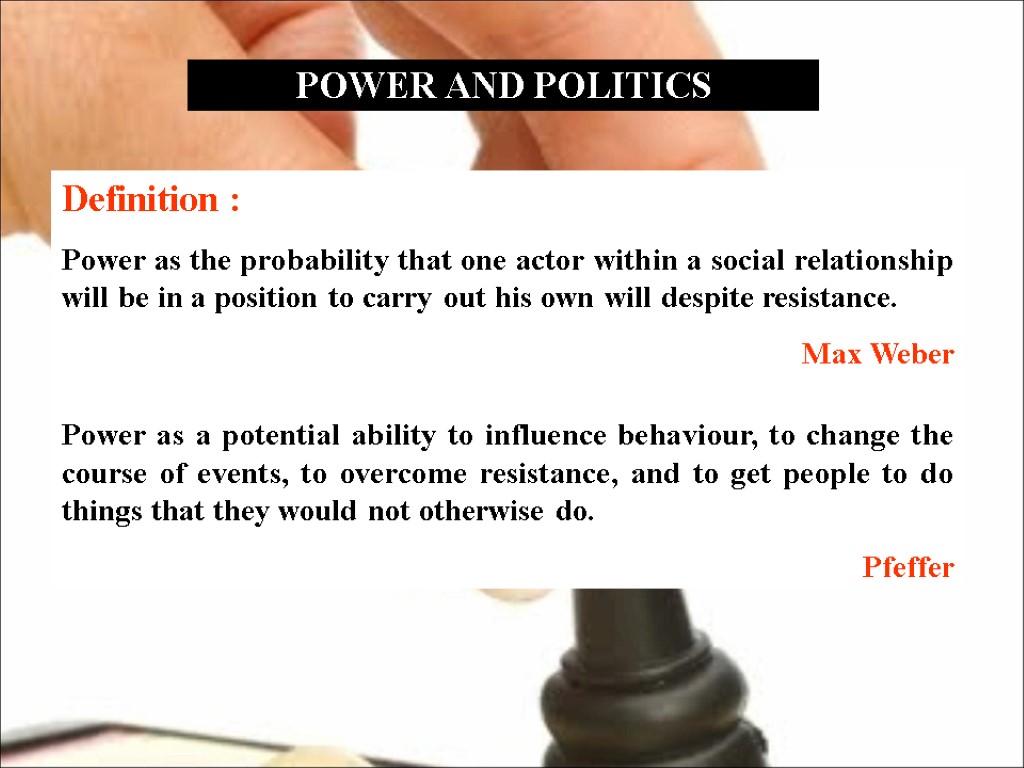 POWER AND POLITICS

Definition :

Power as the probability that one actor within a social relationship will be in a position to carry out his own will despite resistance.

Max Weber

Power as a potential ability to influence behaviour, to change the course of events, to overcome resistance, and to get people to do things that they would not otherwise do.

Pfeffer